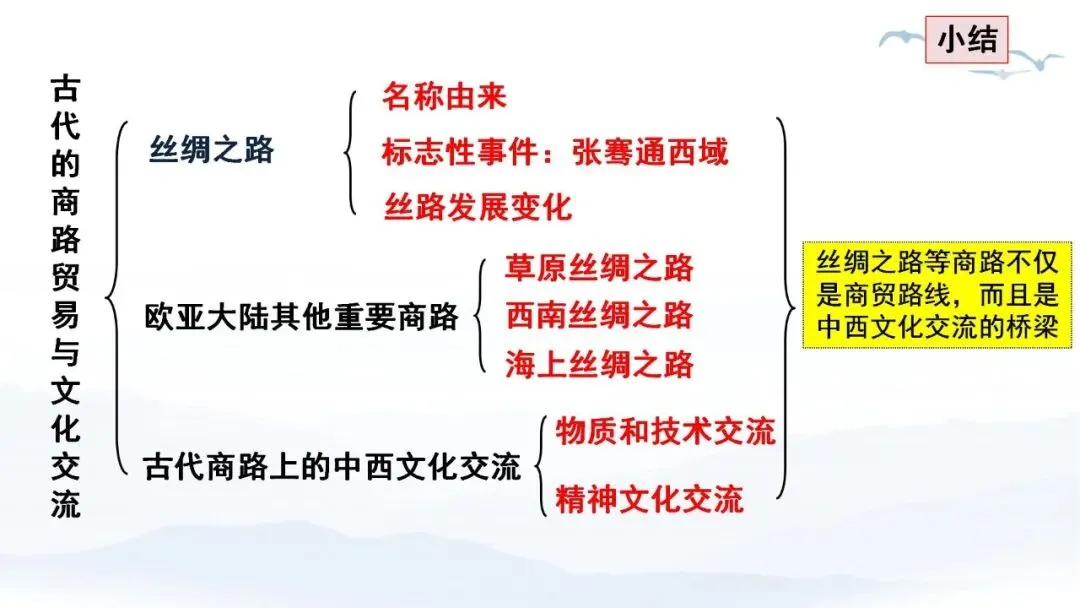 小结

古代的商路贸易与文化交流

丝绸之路

名称由来

标志性事件：张骞通西域

丝路发展变化

欧亚大陆其他重要商路

草原丝绸之路

西南丝绸之路

海上丝绸之路

古代商路上的中西文化交流

物质和技术交流

精神文化交流

丝绸之路等商路不仅是商贸路线，而且是中西文化交流的桥梁